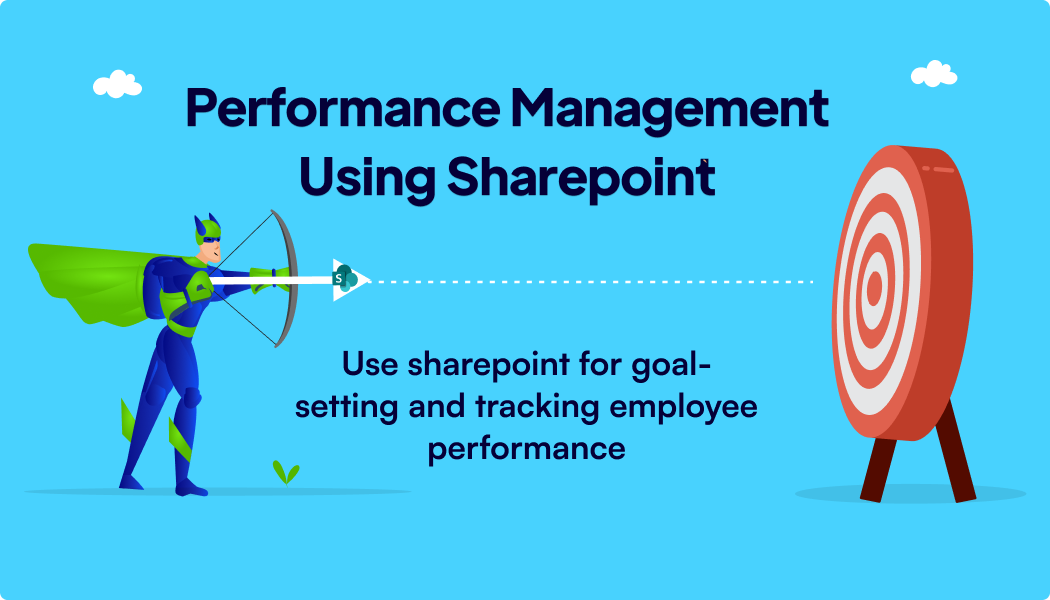 Performance Management Using Sharepoint

S

Use sharepoint for goal-setting and tracking employee performance